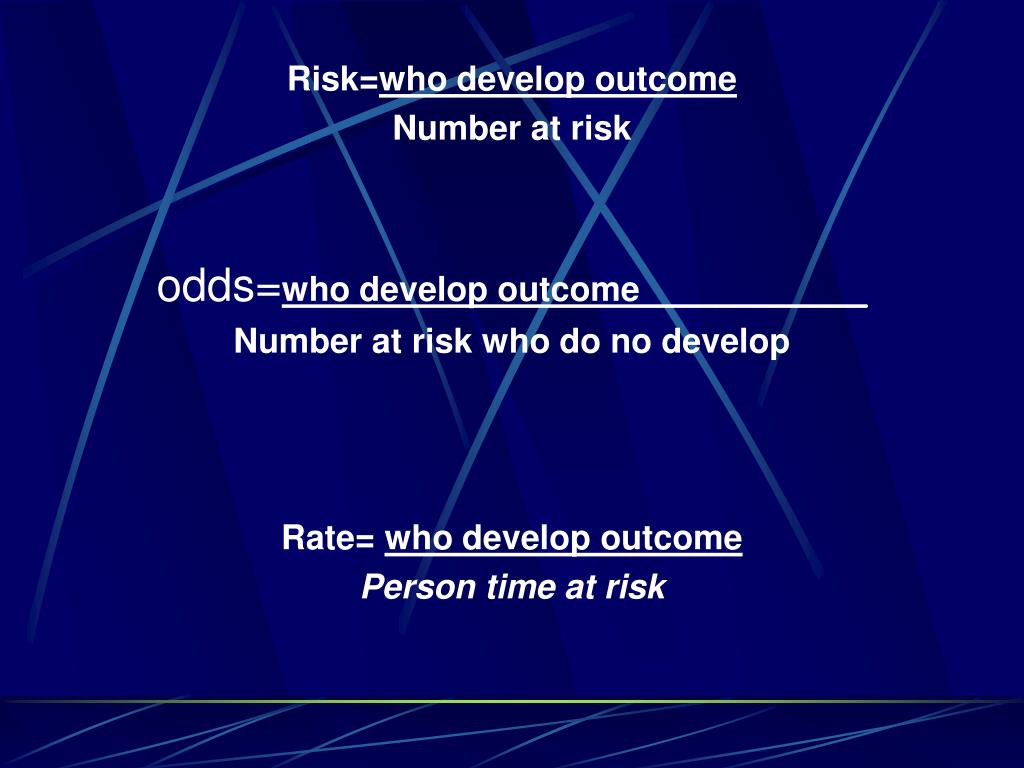 Risk=who develop outcome
Number at risk

odds=who develop outcome
Number at risk who do no develop

Rate= who develop outcome
Person time at risk